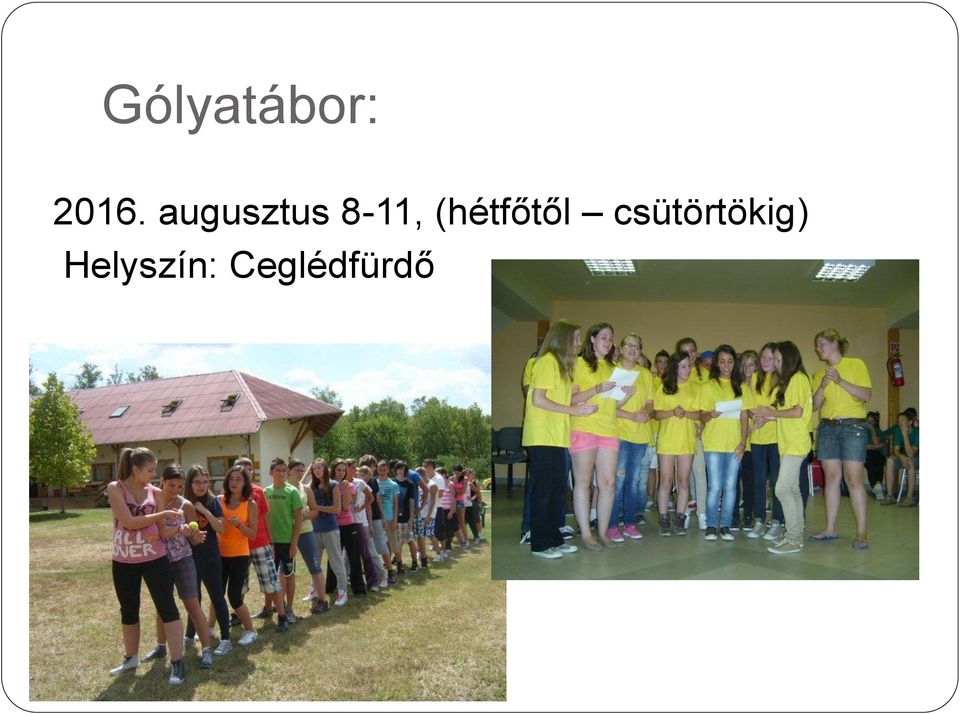 Gólyatábor:

2016. augusztus 8-11, (hétfőtől – csütörtökig)
Helyszín: Ceglédfürdő